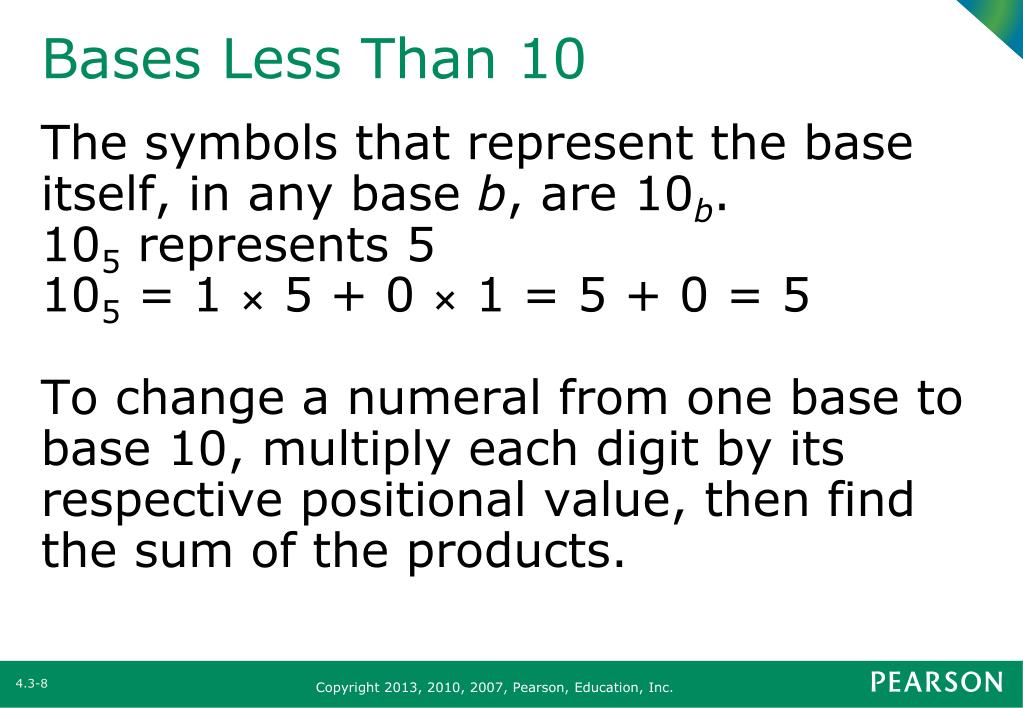 Bases Less Than 10

The symbols that represent the base itself, in any base $b$, are $10_b$.
$10_5$ represents 5
$10_5 = 1 \times 5 + 0 \times 1 = 5 + 0 = 5$

To change a numeral from one base to base 10, multiply each digit by its respective positional value, then find the sum of the products.

4.3-8

Copyright 2013, 2010, 2007, Pearson, Education, Inc.

PEARSON